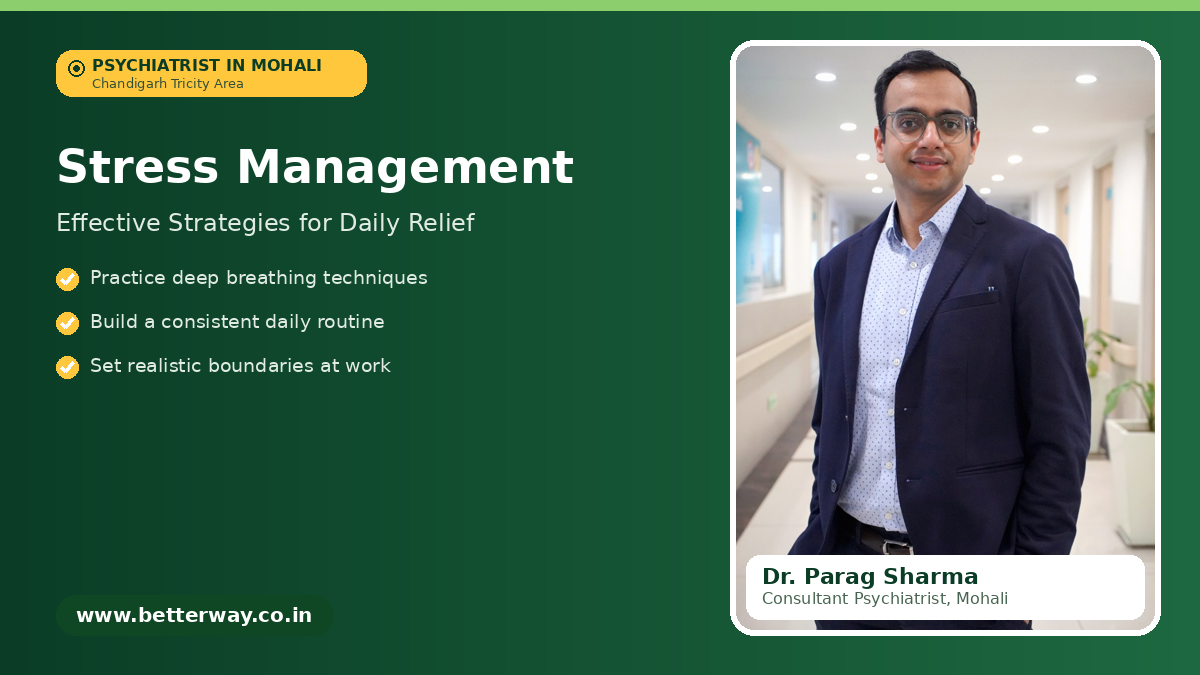 PSYCHIATRIST IN MOHALI
Chandigarh Tricity Area

Stress Management

Effective Strategies for Daily Relief

Practice deep breathing techniques

Build a consistent daily routine

Set realistic boundaries at work

www.betterway.co.in

Dr. Parag Sharma
Consultant Psychiatrist, Mohali